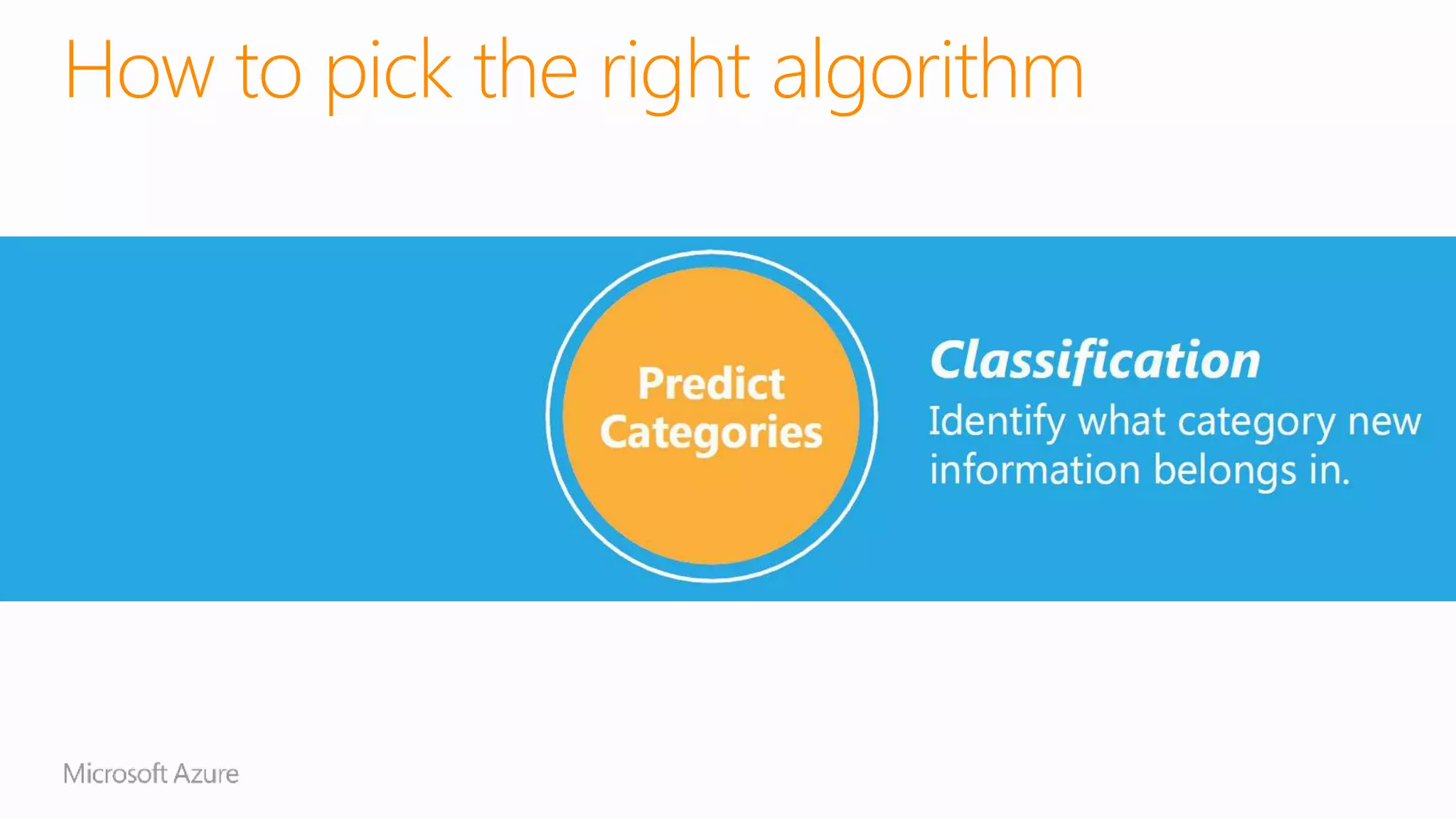 How to pick the right algorithm

Predict Categories

Classification
Identify what category new information belongs in.

Microsoft Azure